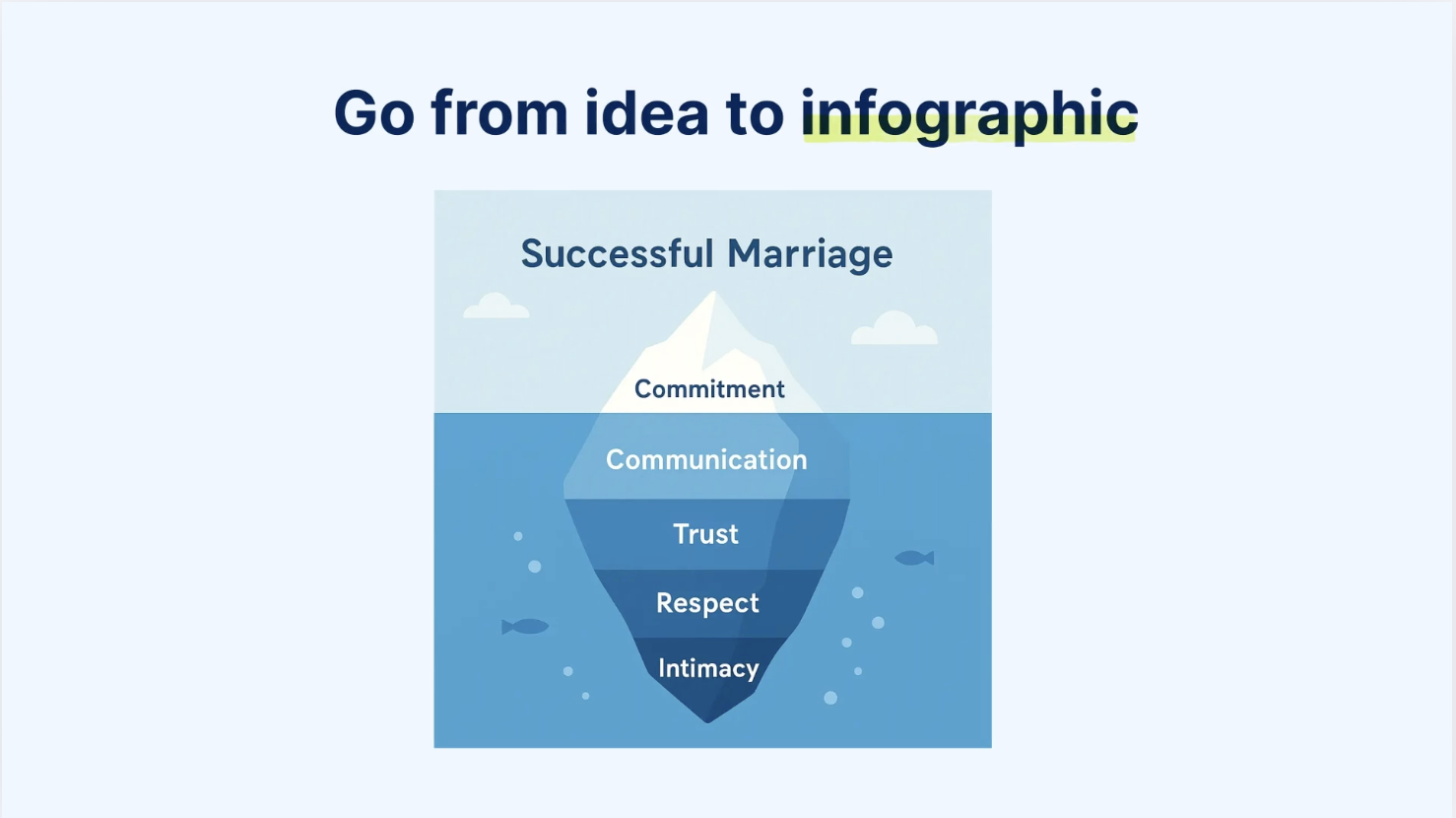 Go from idea to infographic

Successful Marriage

Commitment

Communication

Trust

Respect

Intimacy